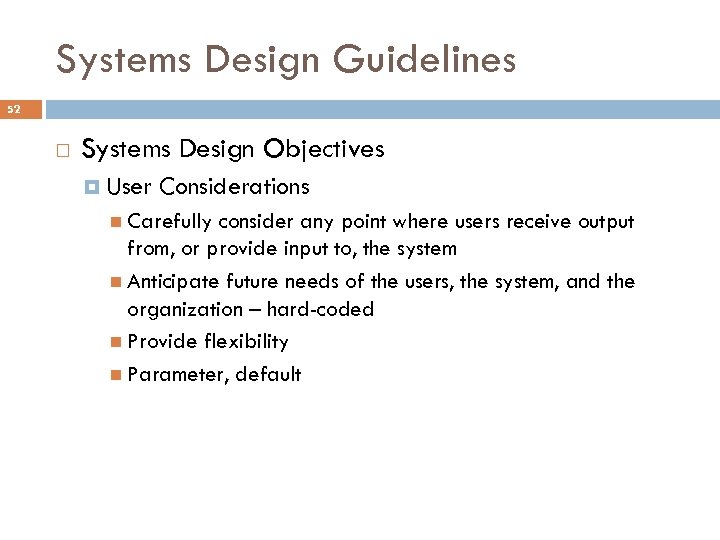 Systems Design Guidelines

52

Systems Design Objectives

User Considerations

Carefully consider any point where users receive output from, or provide input to, the system

Anticipate future needs of the users, the system, and the organization – hard-coded

Provide flexibility

Parameter, default